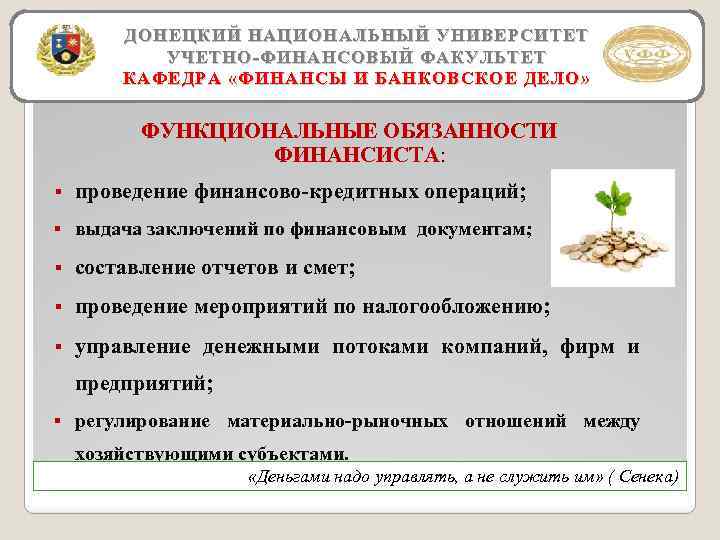 ДОНЕЦКИЙ НАЦИОНАЛЬНЫЙ УНИВЕРСИТЕТ
УЧЕТНО-ФИНАНСОВЫЙ ФАКУЛЬТЕТ
КАФЕДРА «ФИНАНСЫ И БАНКОВСКОЕ ДЕЛО»

УФФ

ФУНКЦИОНАЛЬНЫЕ ОБЯЗАННОСТИ ФИНАНСИСТА:

▪ проведение финансово-кредитных операций;
▪ выдача заключений по финансовым документам;
▪ составление отчетов и смет;
▪ проведение мероприятий по налогообложению;
▪ управление денежными потоками компаний, фирм и предприятий;
▪ регулирование материально-рыночных отношений между хозяйствующими субъектами.

«Деньгами надо управлять, а не служить им» ( Сенека)